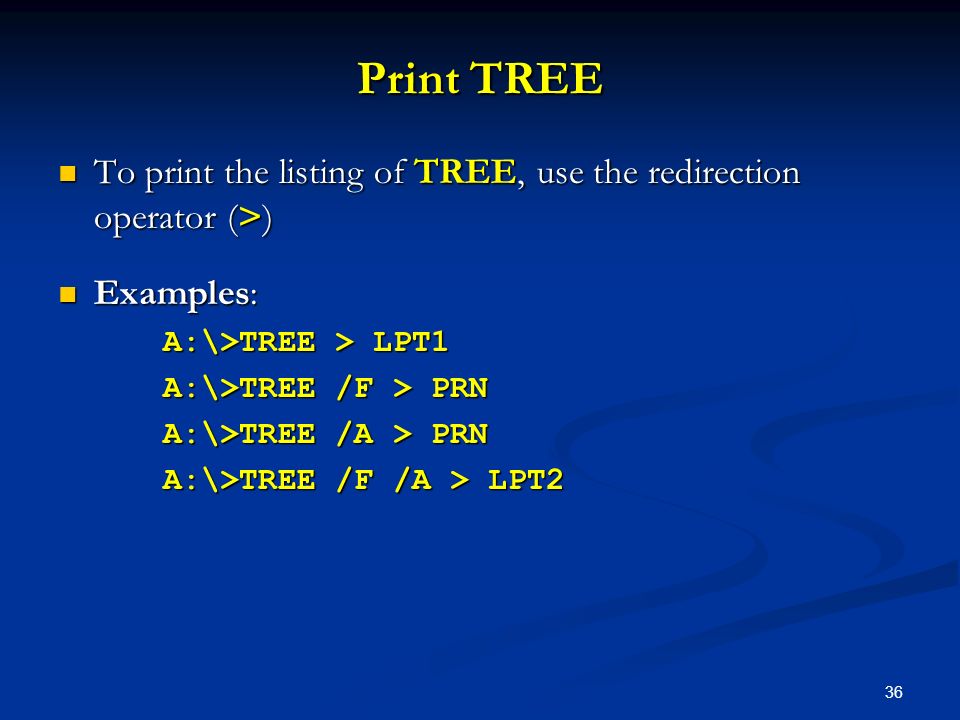 Print TREE

To print the listing of TREE, use the redirection operator (>)

Examples:

A:\>TREE > LPT1

A:\>TREE /F > PRN

A:\>TREE /A > PRN

A:\>TREE /F /A > LPT2

36